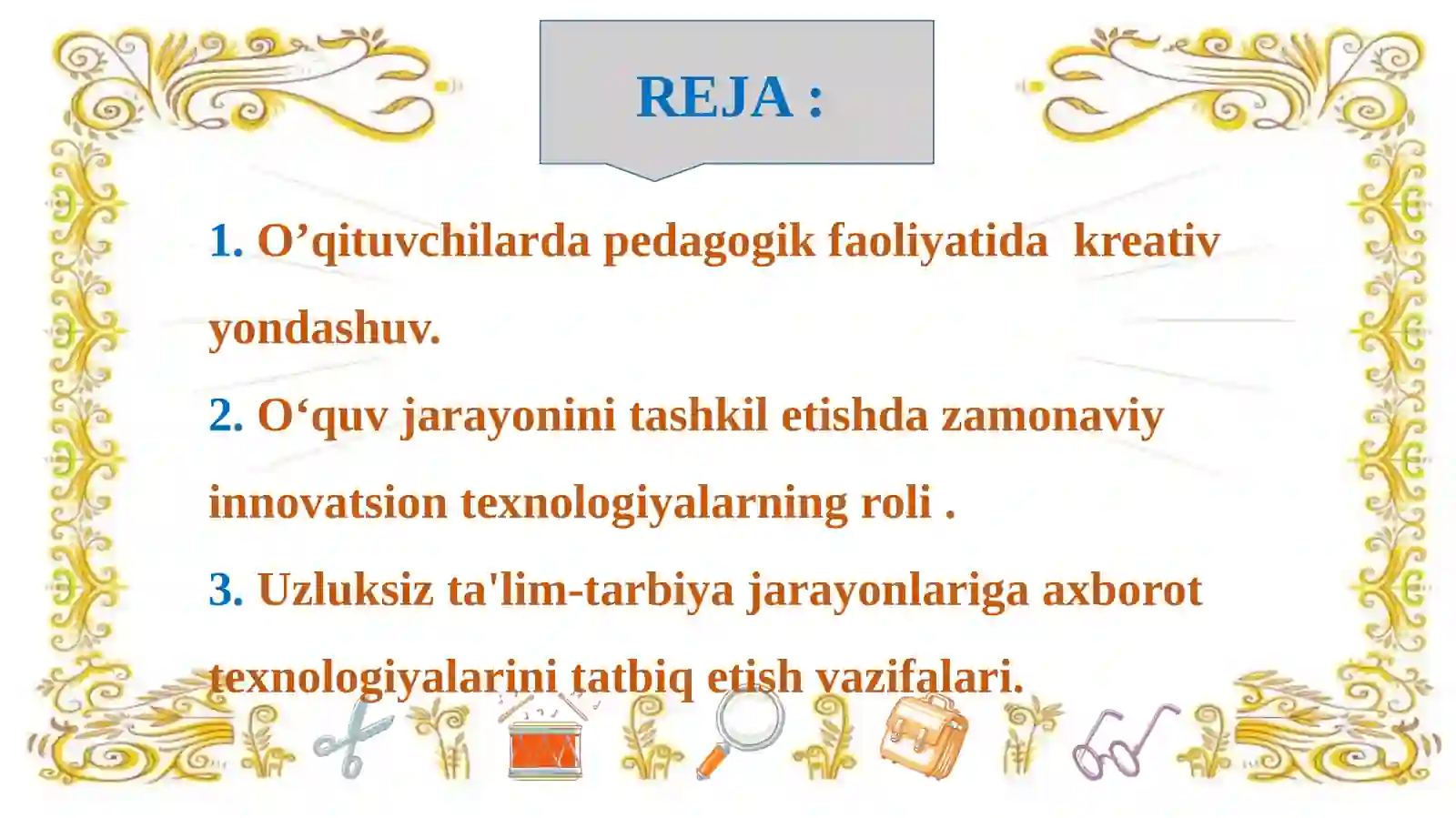 REJA :

1. O’qituvchilarda pedagogik faoliyatida kreativ yondashuv.

2. O‘quv jarayonini tashkil etishda zamonaviy innovatsion texnologiyalarning roli .

3. Uzluksiz ta'lim-tarbiya jarayonlariga axborot texnologiyalarini tatbiq etish vazifalari.